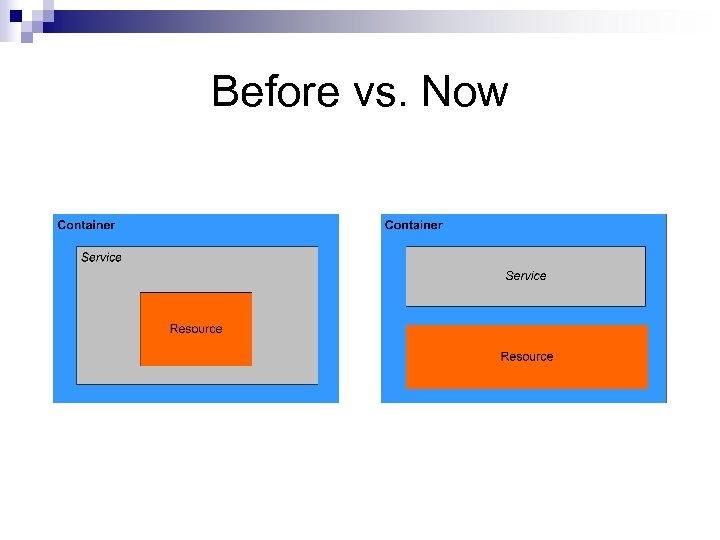 Before vs. Now

Container

Service

Resource

Container

Service

Resource